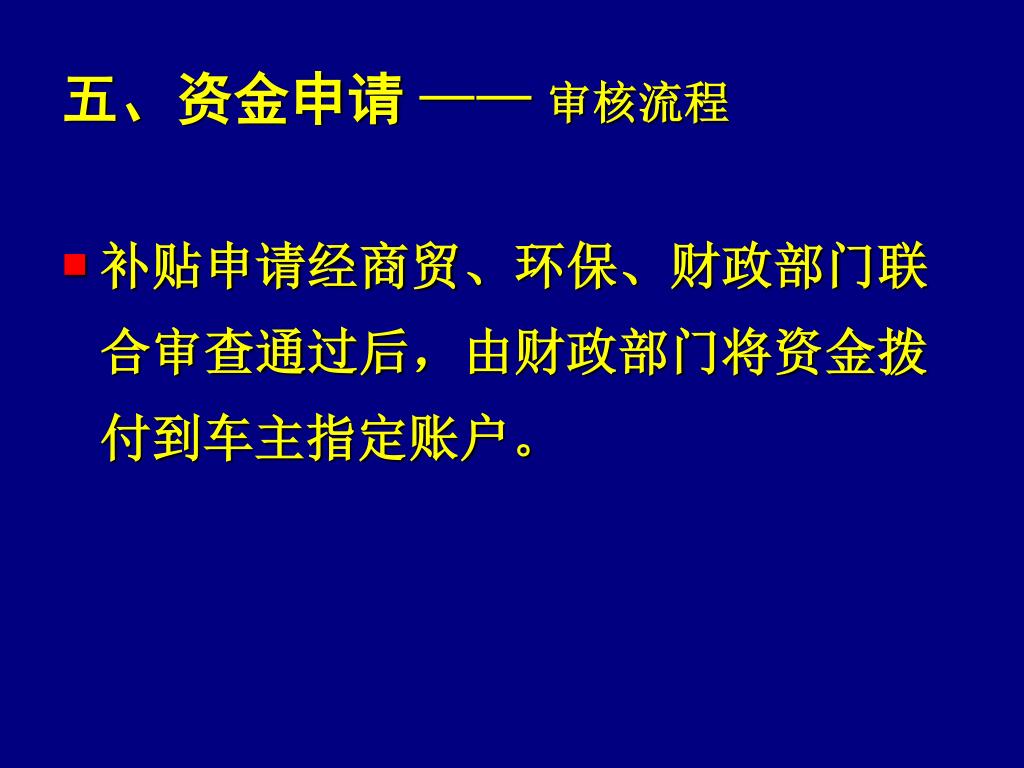 五、资金申请 —— 审核流程

补贴申请经商贸、环保、财政部门联合审查通过后，由财政部门将资金拨付到车主指定账户。